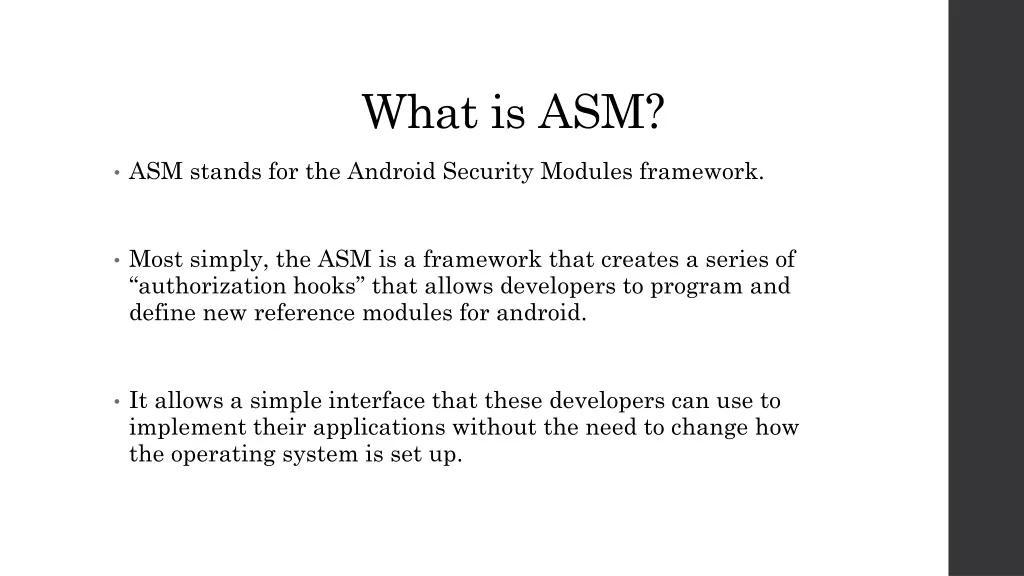 What is ASM?

• ASM stands for the Android Security Modules framework.

• Most simply, the ASM is a framework that creates a series of “authorization hooks” that allows developers to program and define new reference modules for android.

• It allows a simple interface that these developers can use to implement their applications without the need to change how the operating system is set up.